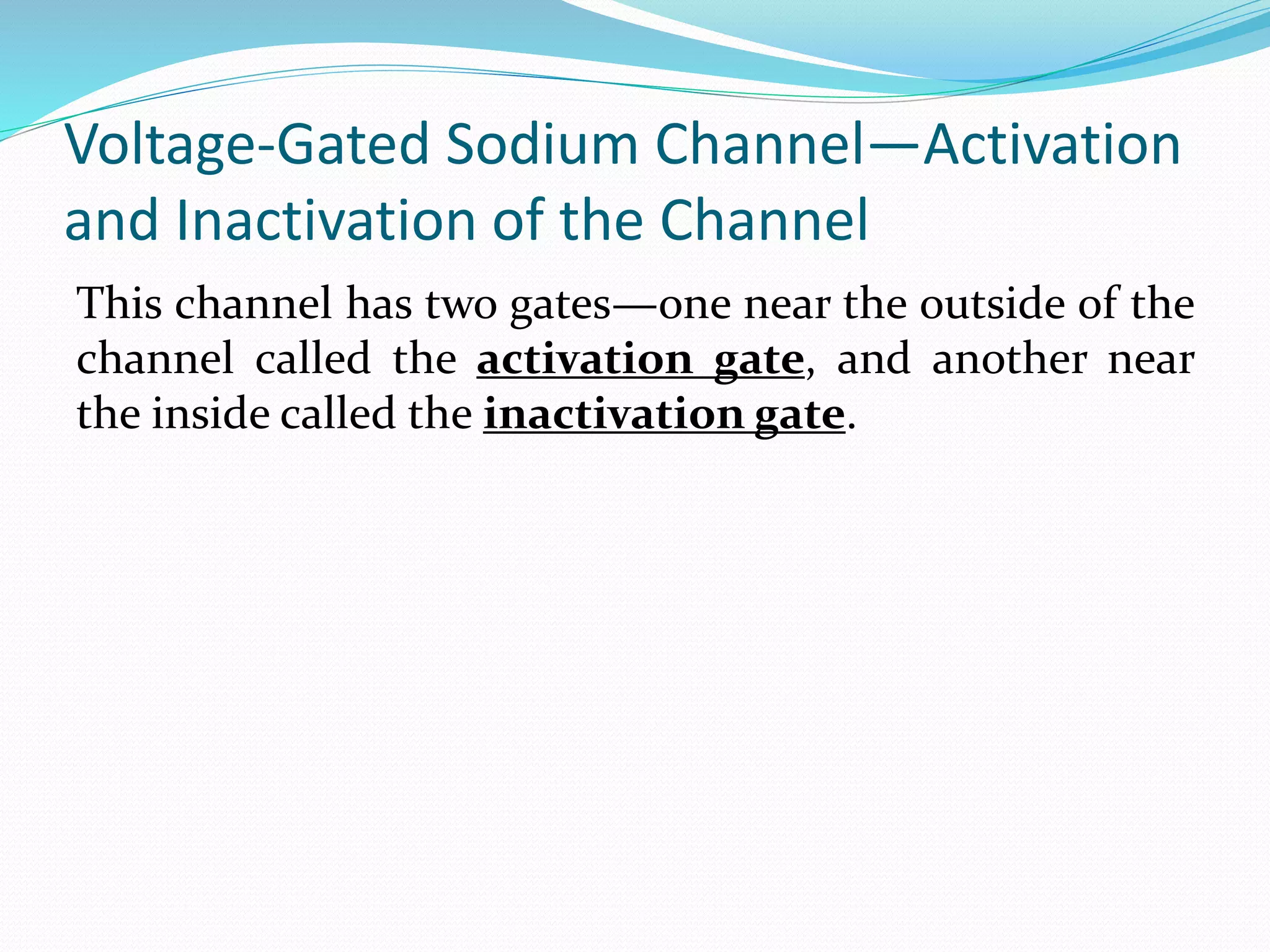 Voltage-Gated Sodium Channel—Activation and Inactivation of the Channel

This channel has two gates—one near the outside of the channel called the activation gate, and another near the inside called the inactivation gate.